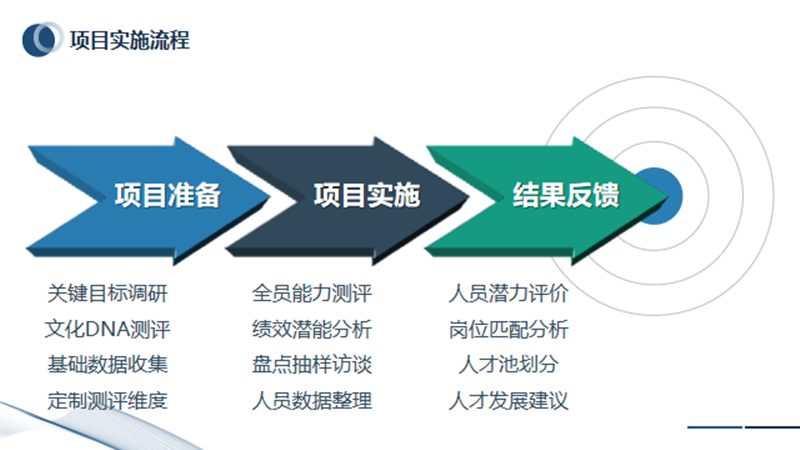 项目实施流程

项目准备

关键目标调研
文化DNA测评
基础数据收集
定制测评维度

项目实施

全员能力测评
绩效潜能分析
盘点抽样访谈
人员数据整理

结果反馈

人员潜力评价
岗位匹配分析
人才池划分
人才发展建议